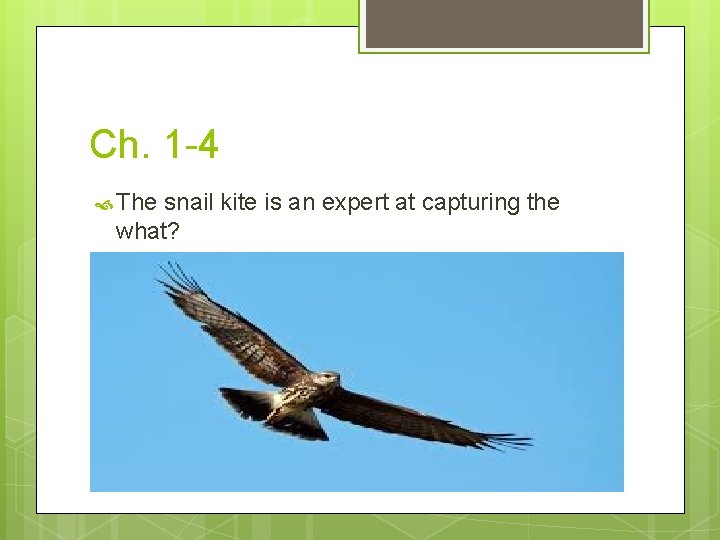 Ch. 1-4

The snail kite is an expert at capturing the what?